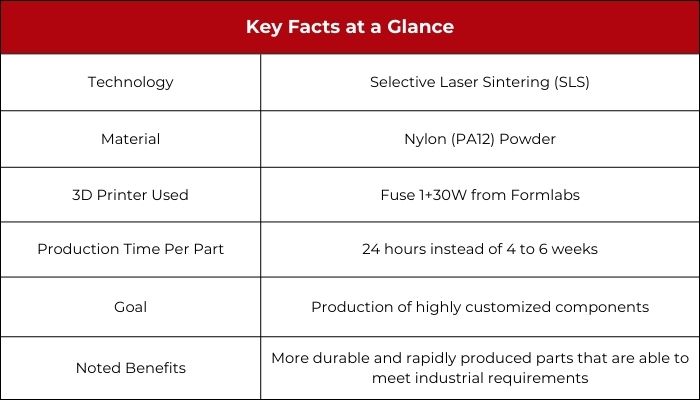 | Key Facts at a Glance | |
|---|---|
| Technology | Selective Laser Sintering (SLS) |
| Material | Nylon (PA12) Powder |
| 3D Printer Used | Fuse 1+30W from Formlabs |
| Production Time Per Part | 24 hours instead of 4 to 6 weeks |
| Goal | Production of highly customized components |
| Noted Benefits | More durable and rapidly produced parts that are able to meet industrial requirements |